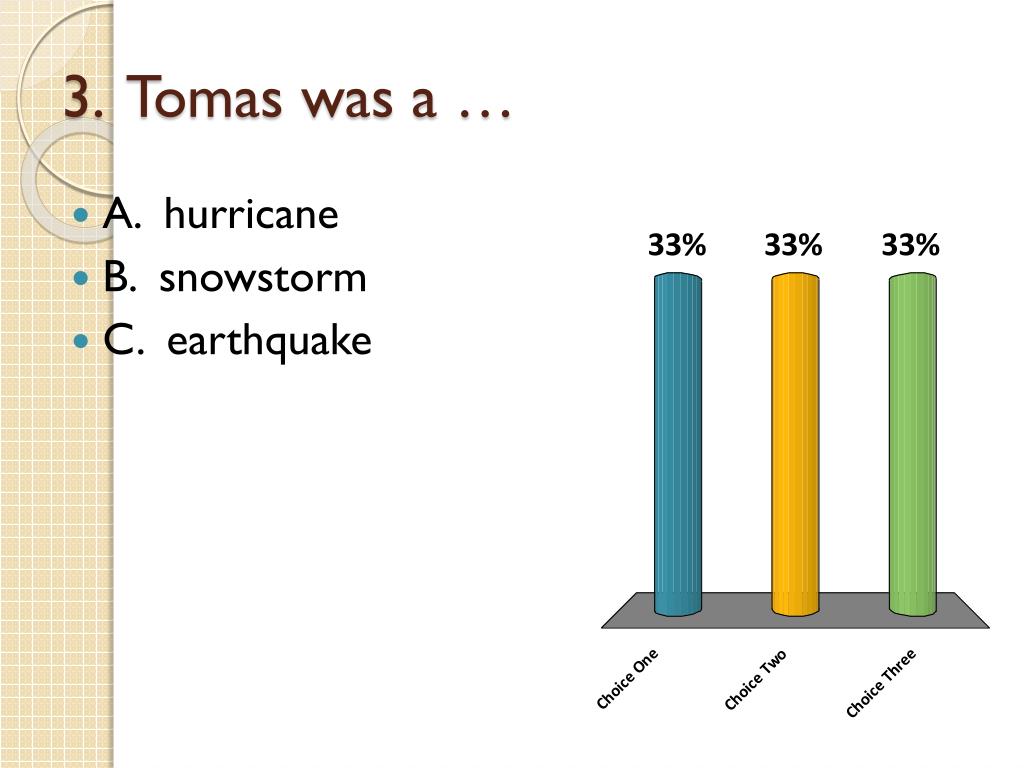 3. Tomas was a …

A. hurricane
B. snowstorm
C. earthquake

33%
33%
33%

Choice One
Choice Two
Choice Three